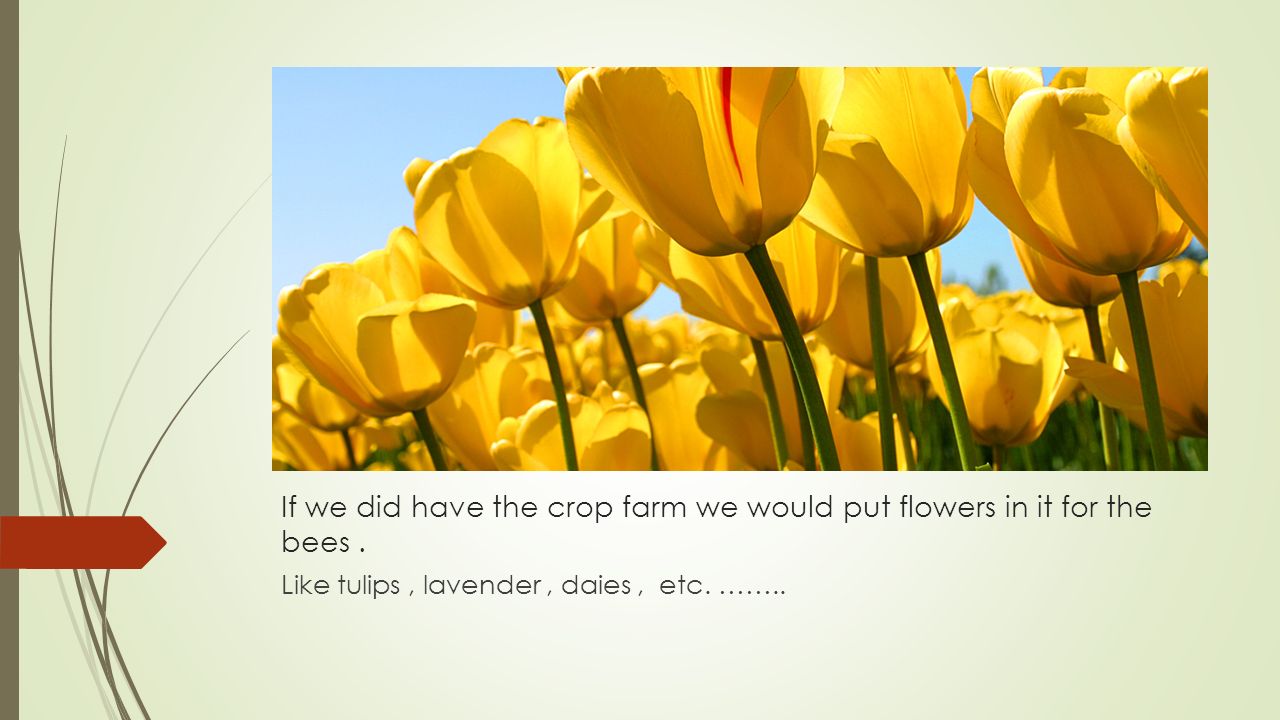 If we did have the crop farm we would put flowers in it for the bees .

Like tulips , lavender , daies , etc. ……..